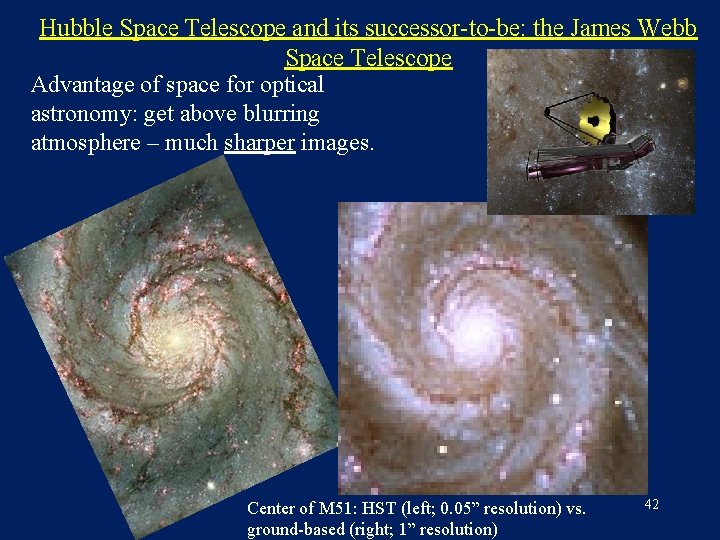 Hubble Space Telescope and its successor-to-be: the James Webb Space Telescope

Advantage of space for optical astronomy: get above blurring atmosphere – much sharper images.

Center of M51: HST (left; 0.05” resolution) vs. ground-based (right; 1” resolution)

42